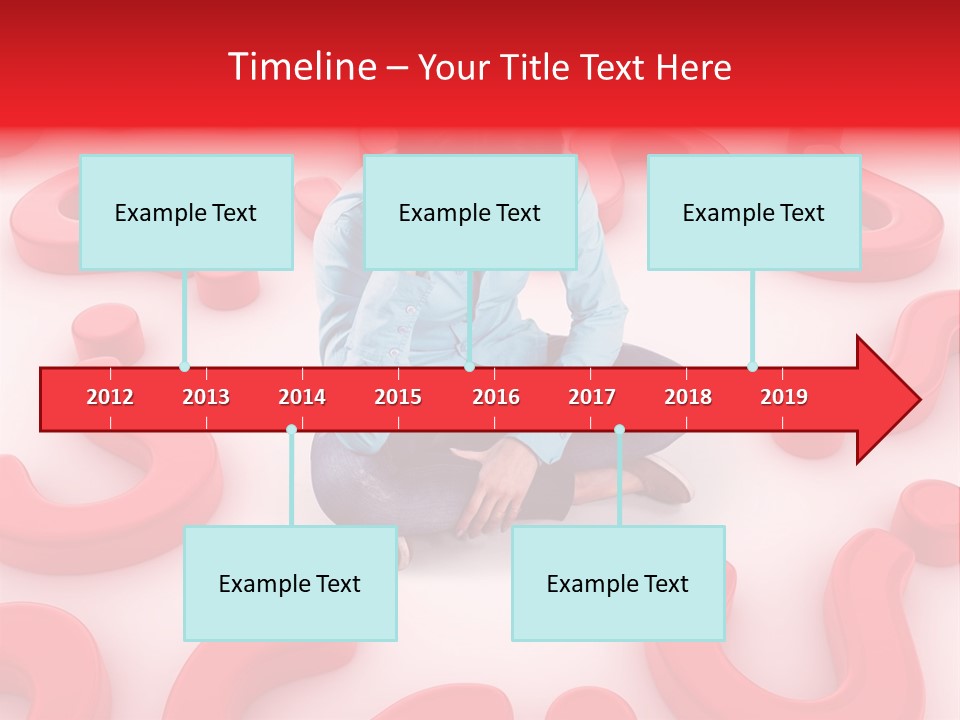 Timeline – Your Title Text Here

Example Text

Example Text

Example Text

2012 2013 2014 2015 2016 2017 2018 2019

Example Text

Example Text